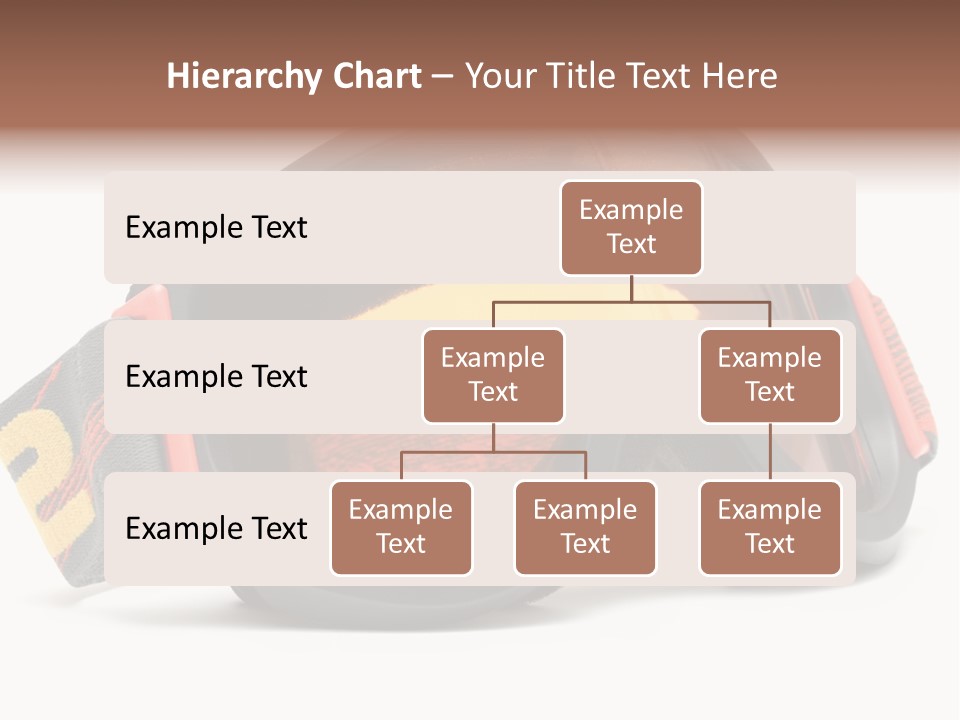 Hierarchy Chart – Your Title Text Here

Example Text

Example Text

Example Text

Example Text

Example Text

Example Text

Example Text

Example Text

Example Text